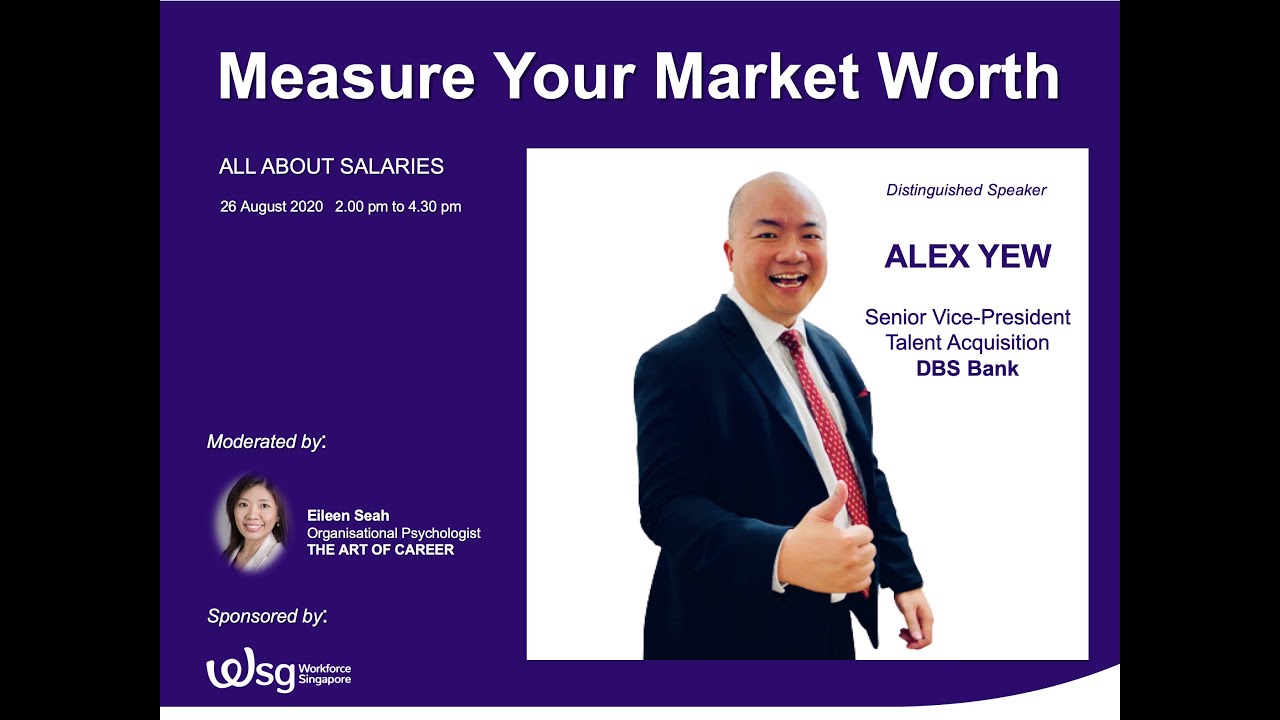 Measure Your Market Worth

ALL ABOUT SALARIES

26 August 2020 2.00 pm to 4.30 pm

Distinguished Speaker

ALEX YEW

Senior Vice-President
Talent Acquisition
DBS Bank

Moderated by:

Eileen Seah
Organisational Psychologist
THE ART OF CAREER

Sponsored by:

wsg Workforce Singapore